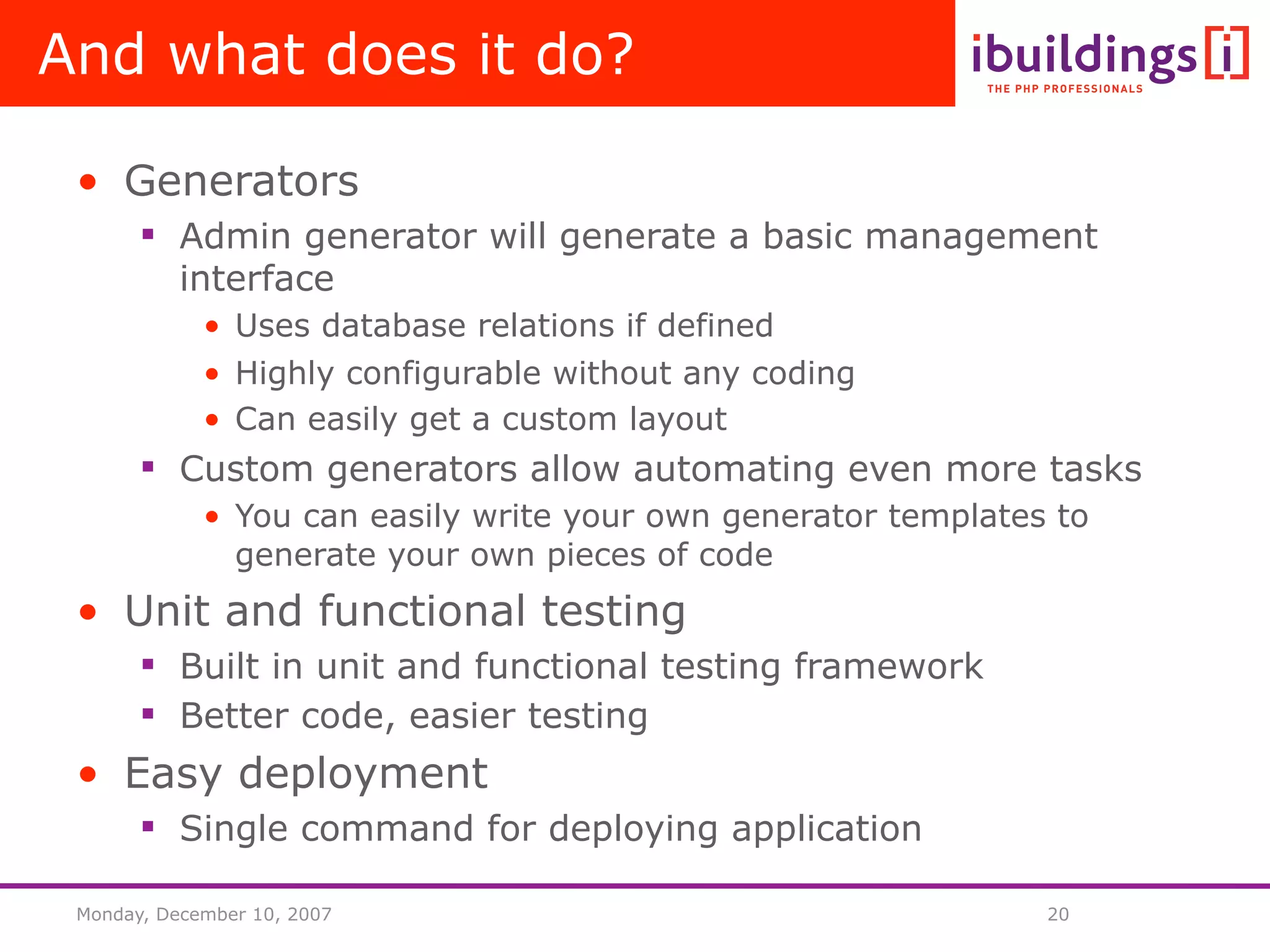 And what does it do?

ibuildings[i]
THE PHP PROFESSIONALS

• Generators
  ▪ Admin generator will generate a basic management interface
    • Uses database relations if defined
    • Highly configurable without any coding
    • Can easily get a custom layout
  ▪ Custom generators allow automating even more tasks
    • You can easily write your own generator templates to generate your own pieces of code
• Unit and functional testing
  ▪ Built in unit and functional testing framework
  ▪ Better code, easier testing
• Easy deployment
  ▪ Single command for deploying application

Monday, December 10, 2007

20